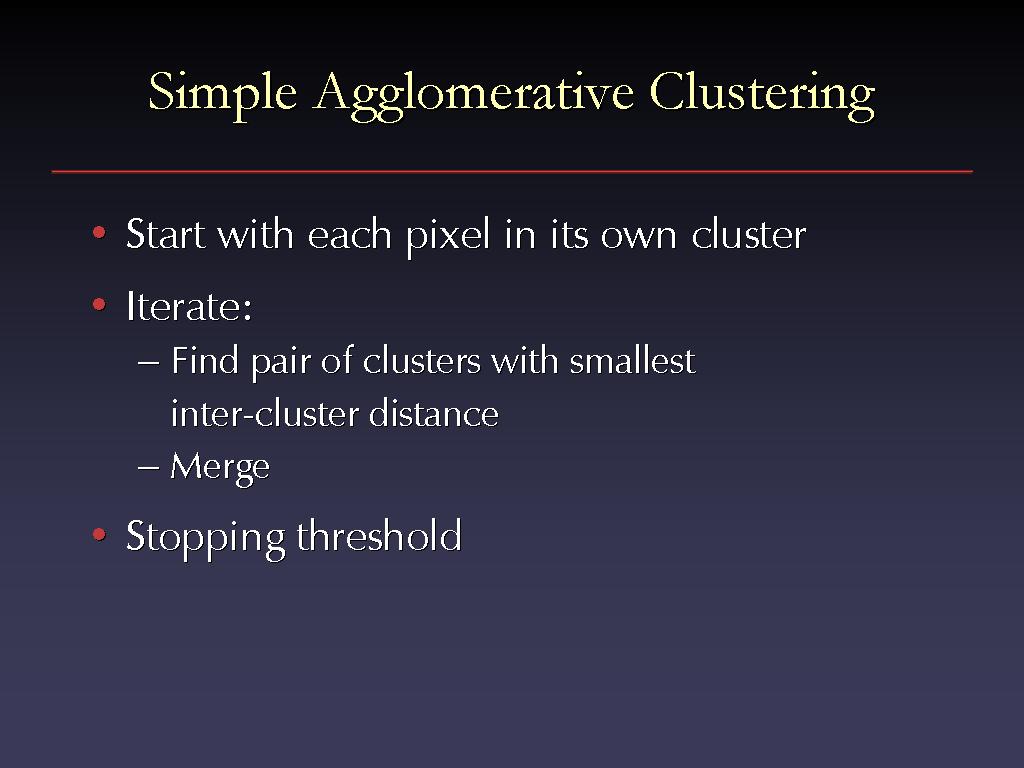 Simple Agglomerative Clustering

• Start with each pixel in its own cluster

• Iterate:
– Find pair of clusters with smallest inter-cluster distance
– Merge

• Stopping threshold